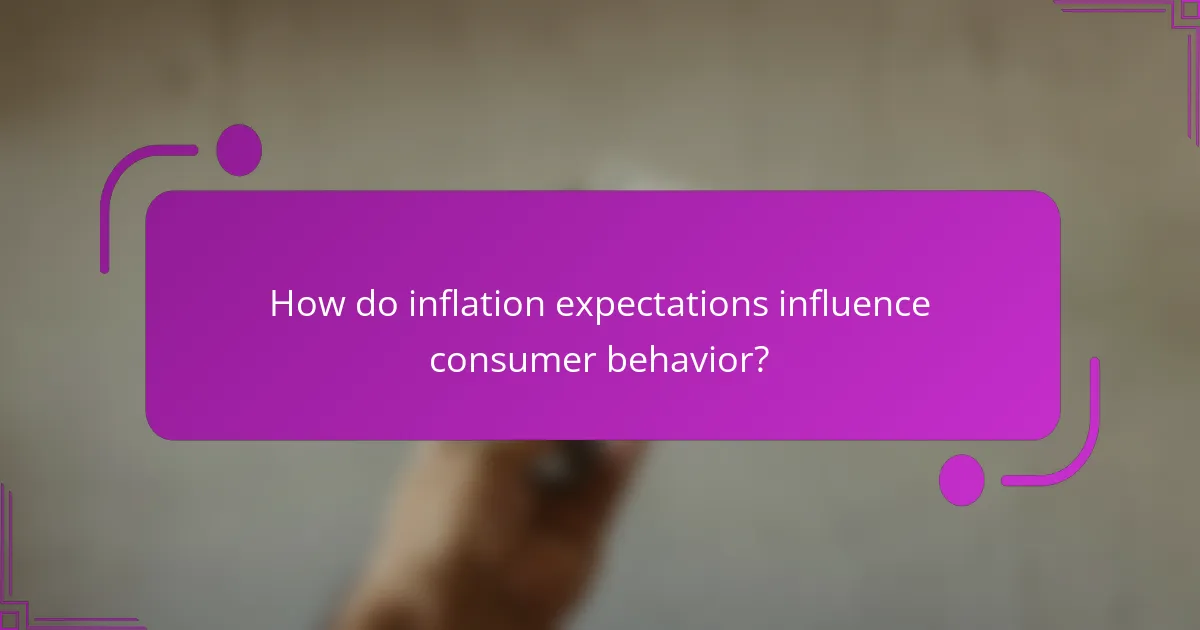 How do inflation expectations influence consumer behavior?